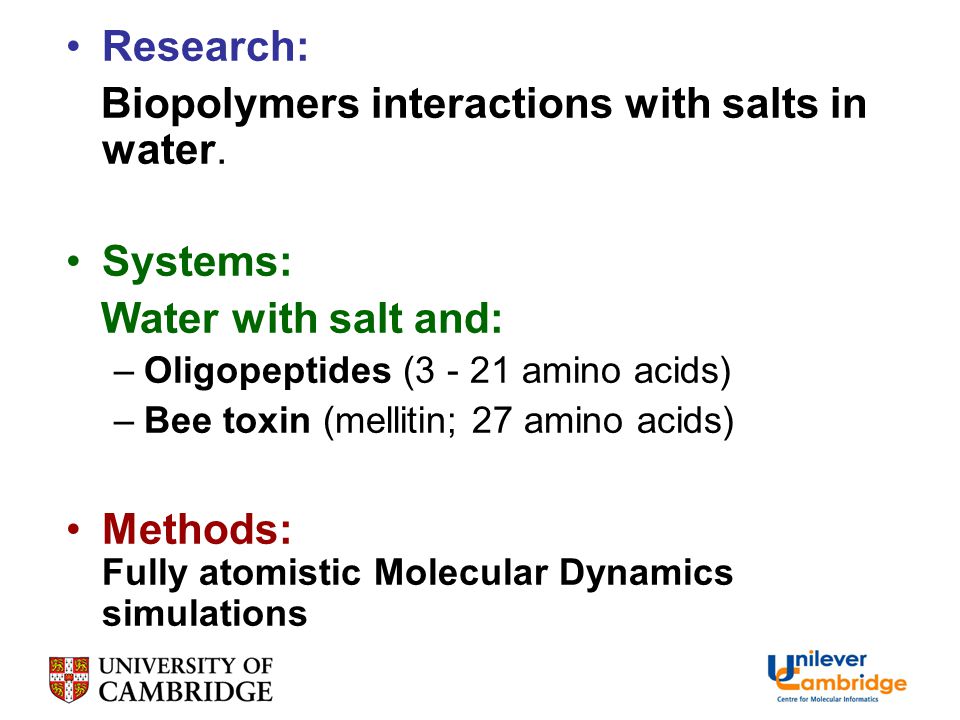 • Research:

Biopolymers interactions with salts in water.

• Systems:

Water with salt and:

– Oligopeptides (3 - 21 amino acids)
– Bee toxin (mellitin; 27 amino acids)

• Methods:

Fully atomistic Molecular Dynamics simulations

UNIVERSITY OF CAMBRIDGE

Unilever Cambridge
Centre for Molecular Informatics